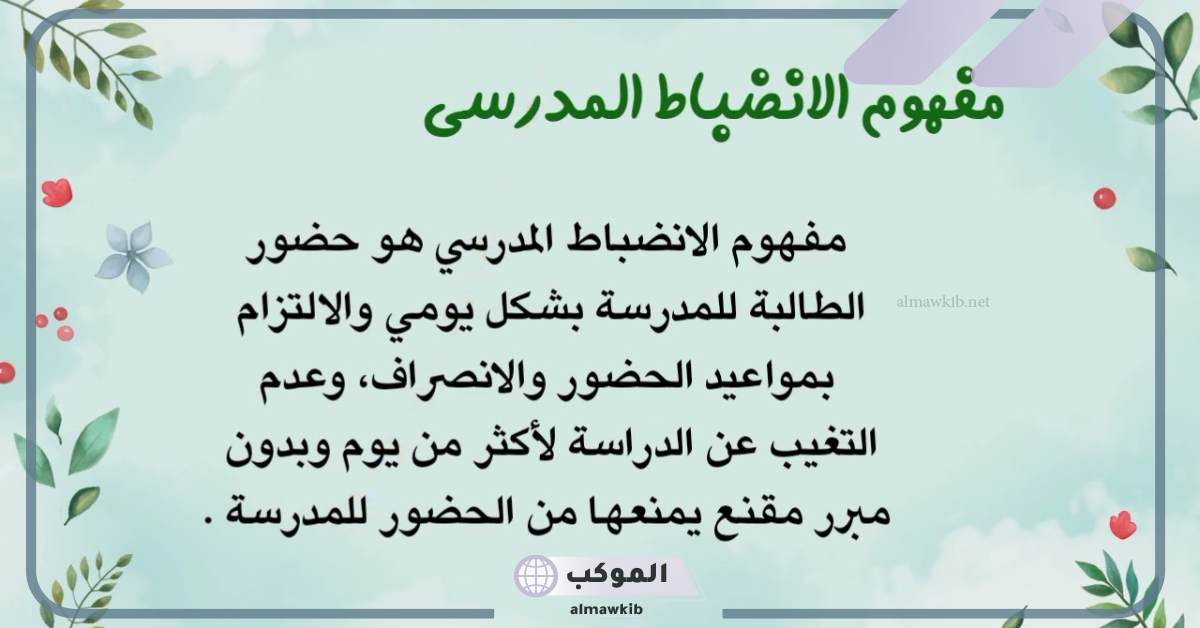 مفهوم الانضباط المدرسى

مفهوم الانضباط المدرسي هو حضور الطالبة للمدرسة بشكل يومي والالتزام بمواعيد الحضور والانصراف، وعدم التغيب عن الدراسة لأكثر من يوم وبدون مبرر مقنع يمنعها من الحضور للمدرسة .

almawkib.net

الموكب
almawkib